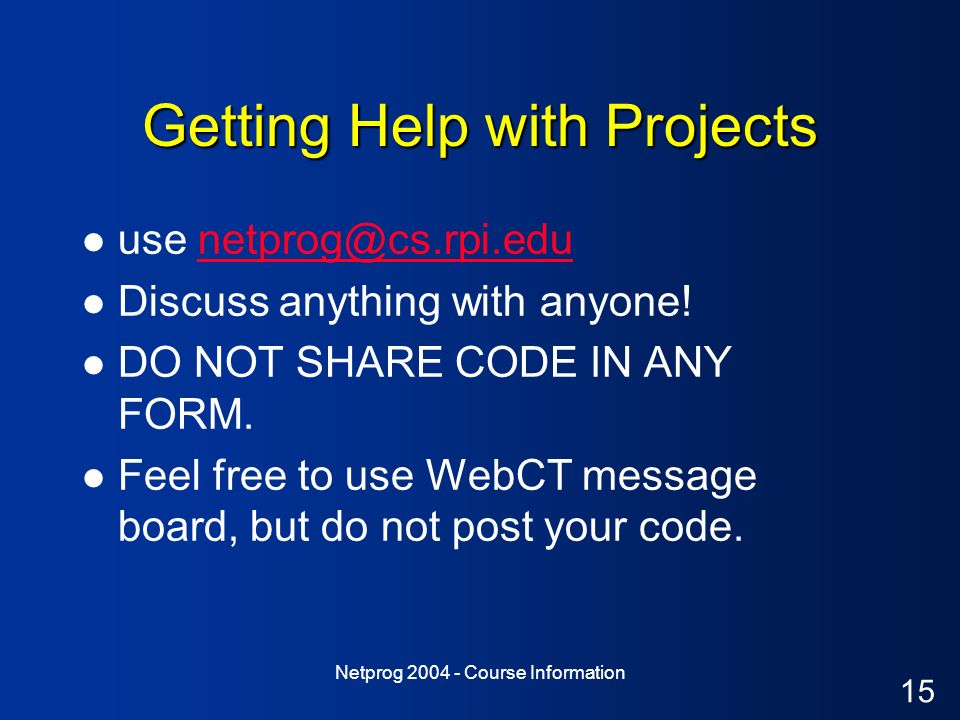 Getting Help with Projects

- use netprog@cs.rpi.edu
- Discuss anything with anyone!
- DO NOT SHARE CODE IN ANY FORM.
- Feel free to use WebCT message board, but do not post your code.

Netprog 2004 - Course Information

15